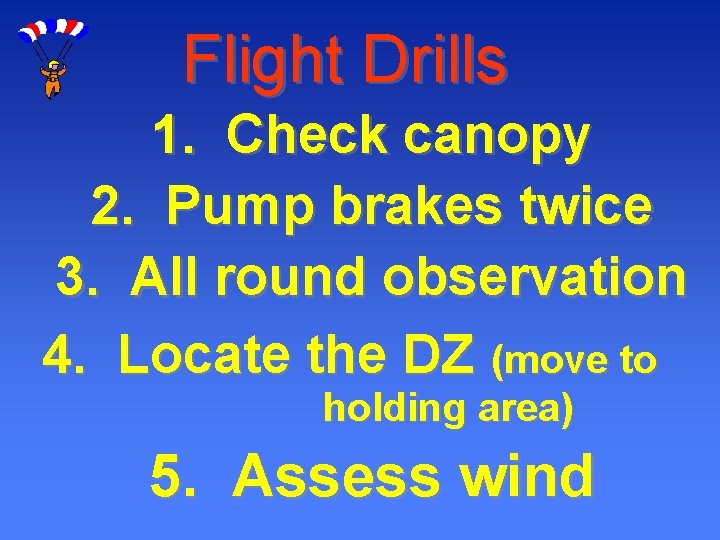 Flight Drills

1. Check canopy
2. Pump brakes twice
3. All round observation
4. Locate the DZ (move to holding area)
5. Assess wind